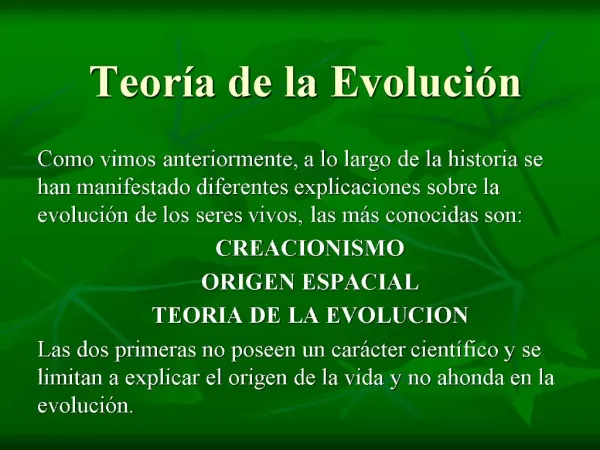 Teoría de la Evolución

Como vimos anteriormente, a lo largo de la historia se han manifestado diferentes explicaciones sobre la evolución de los seres vivos, las más conocidas son:

CREACIONISMO

ORIGEN ESPACIAL

TEORIA DE LA EVOLUCION

Las dos primeras no poseen un carácter científico y se limitan a explicar el origen de la vida y no ahonda en la evolución.